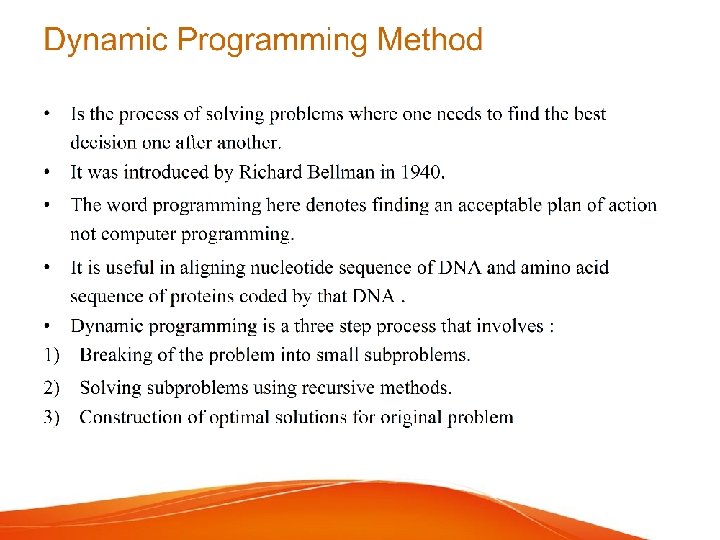 Dynamic Programming Method

• Is the process of solving problems where one needs to find the best decision one after another.

• It was introduced by Richard Bellman in 1940.

• The word programming here denotes finding an acceptable plan of action not computer programming.

• It is useful in aligning nucleotide sequence of DNA and amino acid sequence of proteins coded by that DNA .

• Dynamic programming is a three step process that involves :

1) Breaking of the problem into small subproblems.

2) Solving subproblems using recursive methods.

3) Construction of optimal solutions for original problem